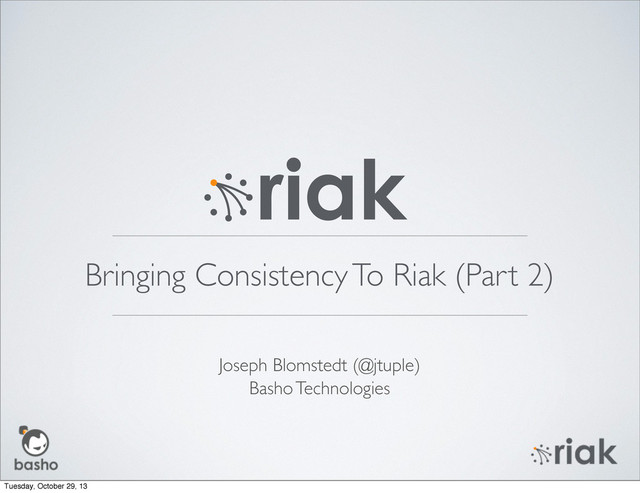 riak

Bringing Consistency To Riak (Part 2)

Joseph Blomstedt (@jtuple)
Basho Technologies

basho

riak

Tuesday, October 29, 13